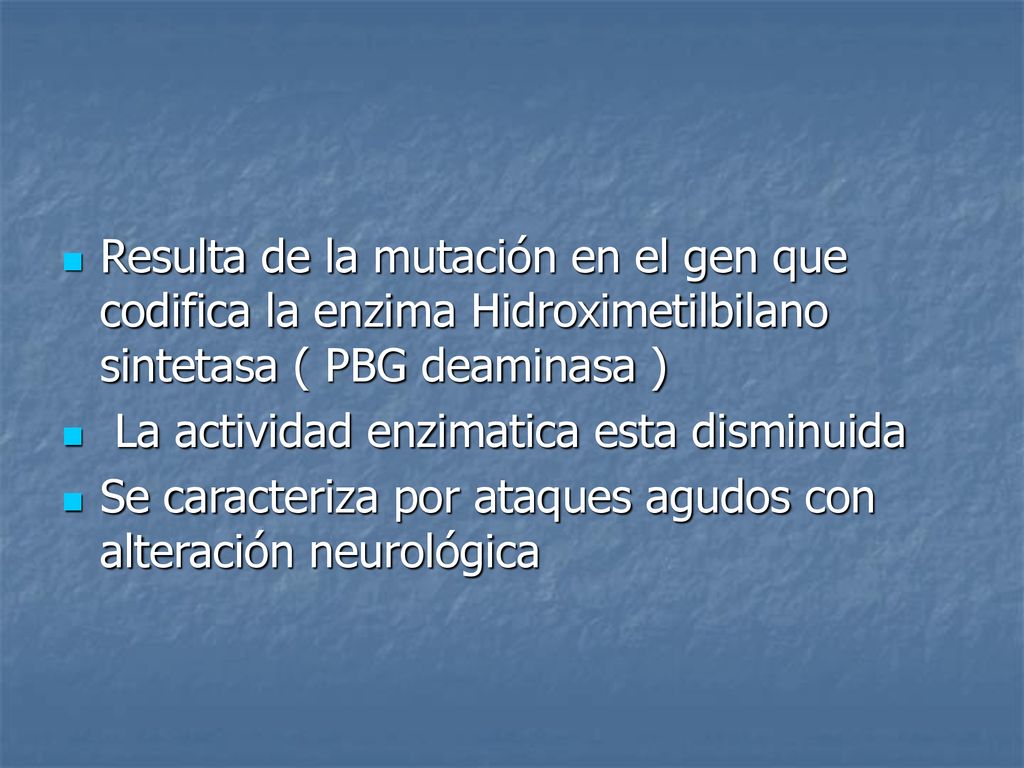 Resulta de la mutación en el gen que codifica la enzima Hidroximetilbilano sintetasa ( PBG deaminasa )

La actividad enzimatica esta disminuida

Se caracteriza por ataques agudos con alteración neurológica